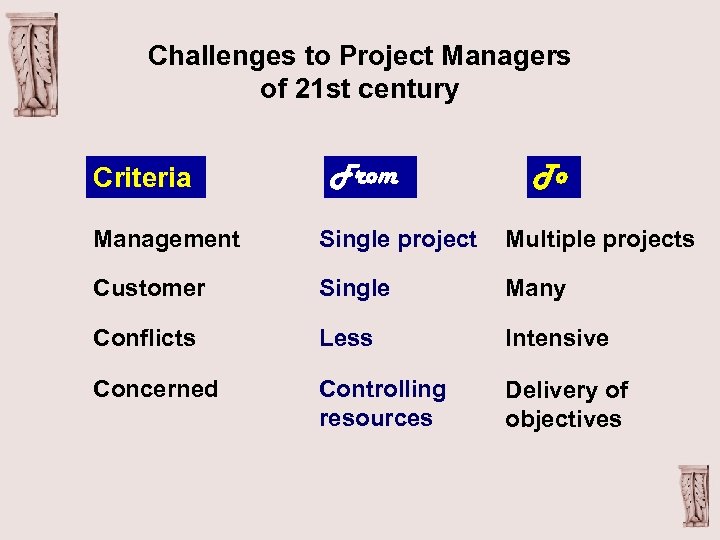 Challenges to Project Managers of 21st century

| Criteria | From | To |
|---|---|---|
| Management | Single project | Multiple projects |
| Customer | Single | Many |
| Conflicts | Less | Intensive |
| Concerned | Controlling resources | Delivery of objectives |